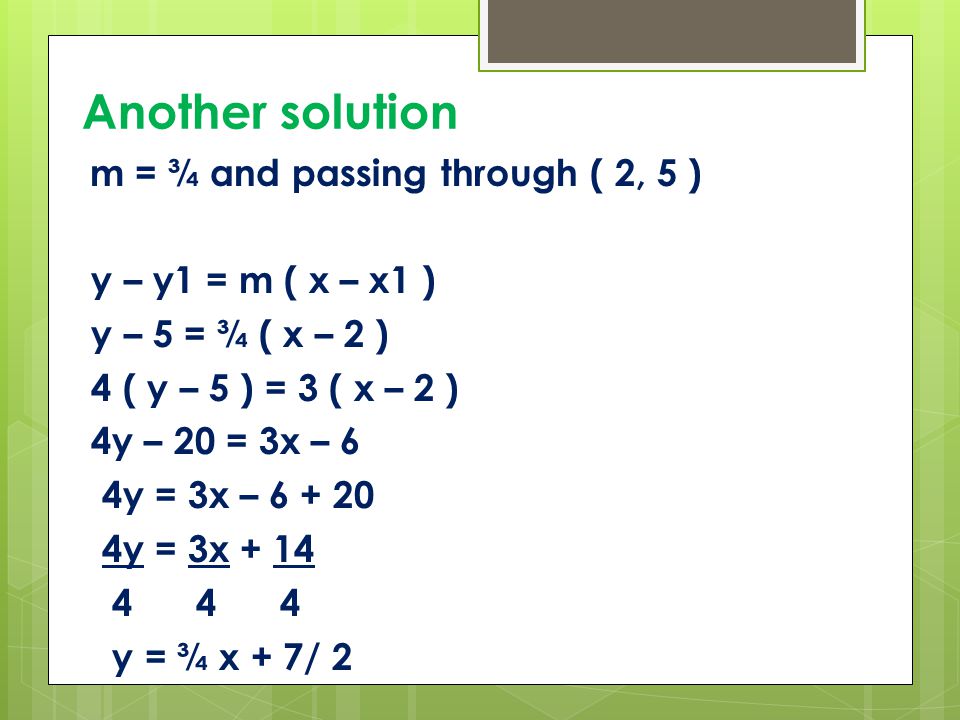 Another solution

m = ¾ and passing through ( 2, 5 )

y – y1 = m ( x – x1 )
y – 5 = ¾ ( x – 2 )
4 ( y – 5 ) = 3 ( x – 2 )
4y – 20 = 3x – 6
4y = 3x – 6 + 20
$\frac{4y}{4} = \frac{3x}{4} + \frac{14}{4}$
y = ¾ x + 7/ 2